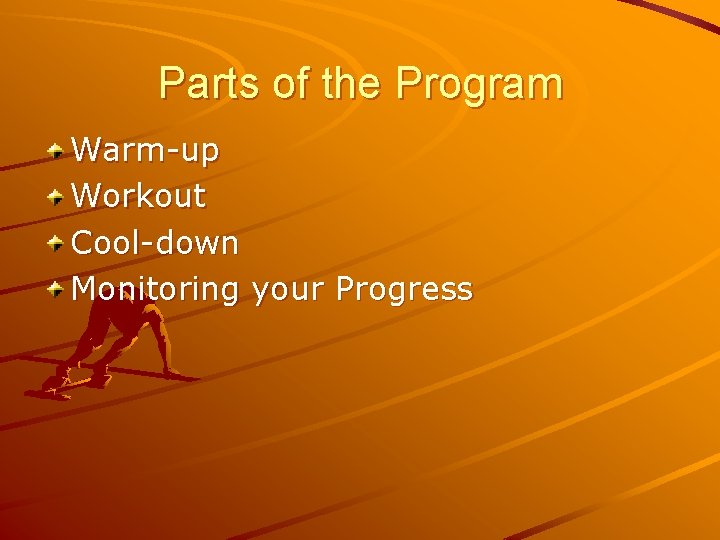 Parts of the Program

Warm-up
Workout
Cool-down
Monitoring your Progress